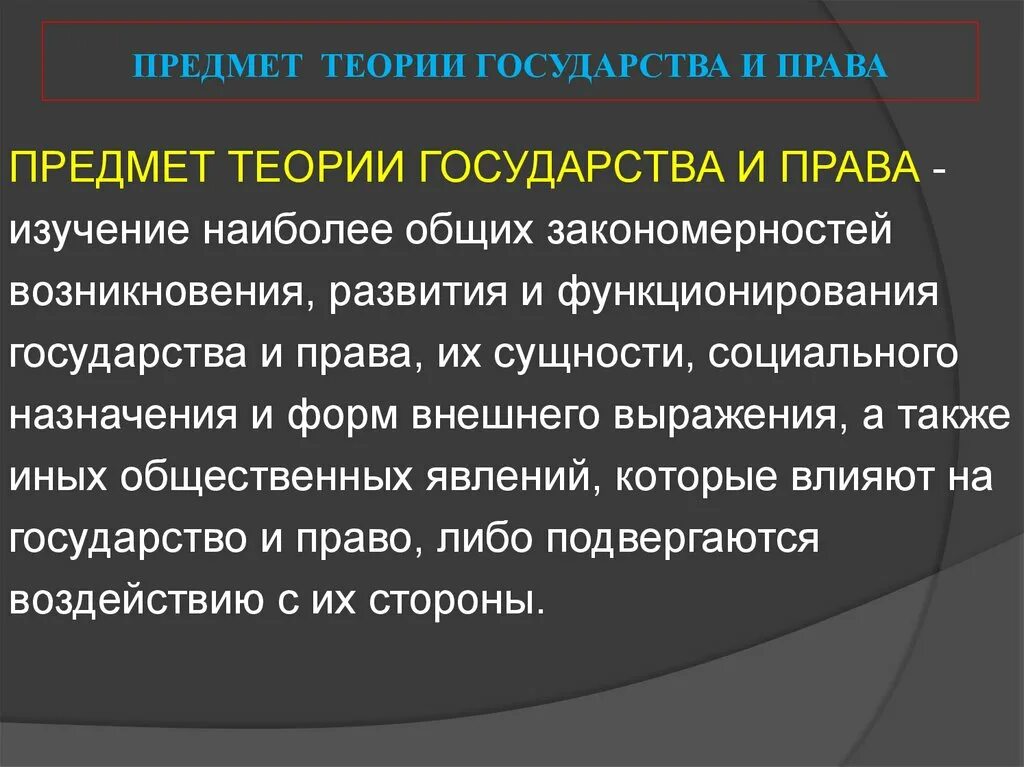 ПРЕДМЕТ ТЕОРИИ ГОСУДАРСТВА И ПРАВА

ПРЕДМЕТ ТЕОРИИ ГОСУДАРСТВА И ПРАВА - изучение наиболее общих закономерностей возникновения, развития и функционирования государства и права, их сущности, социального назначения и форм внешнего выражения, а также иных общественных явлений, которые влияют на государство и право, либо подвергаются воздействию с их стороны.